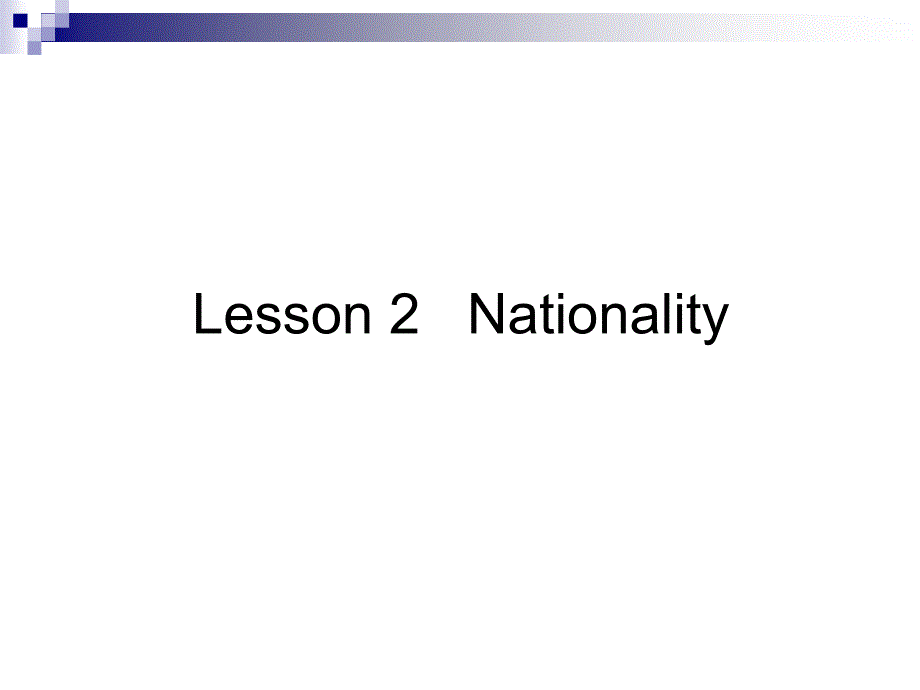 Lesson 2   Nationality